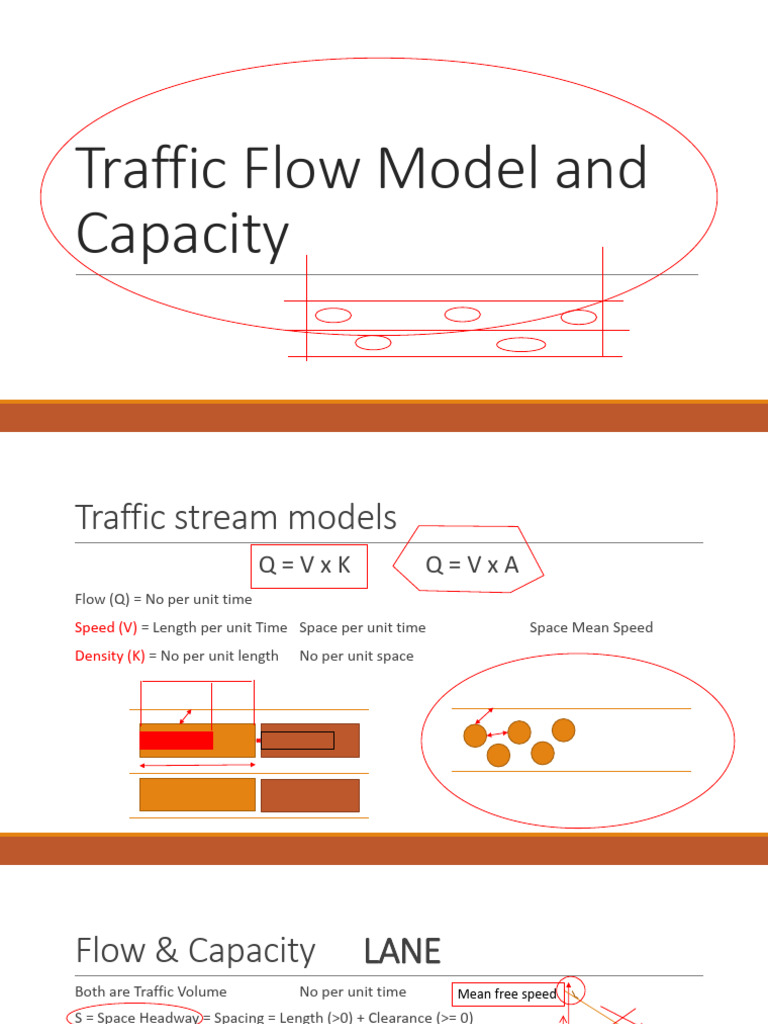 Traffic Flow Model and Capacity

Traffic stream models

Q = V x K

Q = V x A

Flow (Q) = No per unit time

Speed (V) = Length per unit Time Space per unit time Space Mean Speed

Density (K) = No per unit length No per unit space

Flow & Capacity LANE

Both are Traffic Volume No per unit time

Mean free speed

S = Space Headway = Spacing = Length (>0) + Clearance (>= 0)